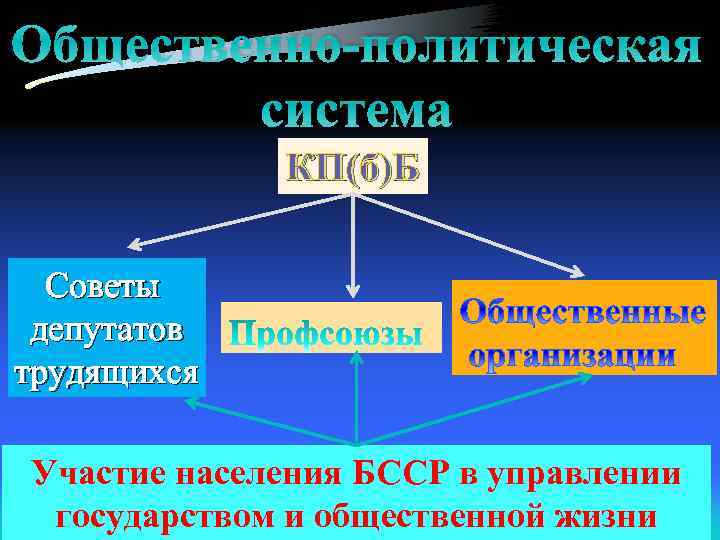 Общественно-политическая система

КП(б)Б

Советы депутатов трудящихся

Профсоюзы

Общественные организации

Участие населения БССР в управлении государством и общественной жизни